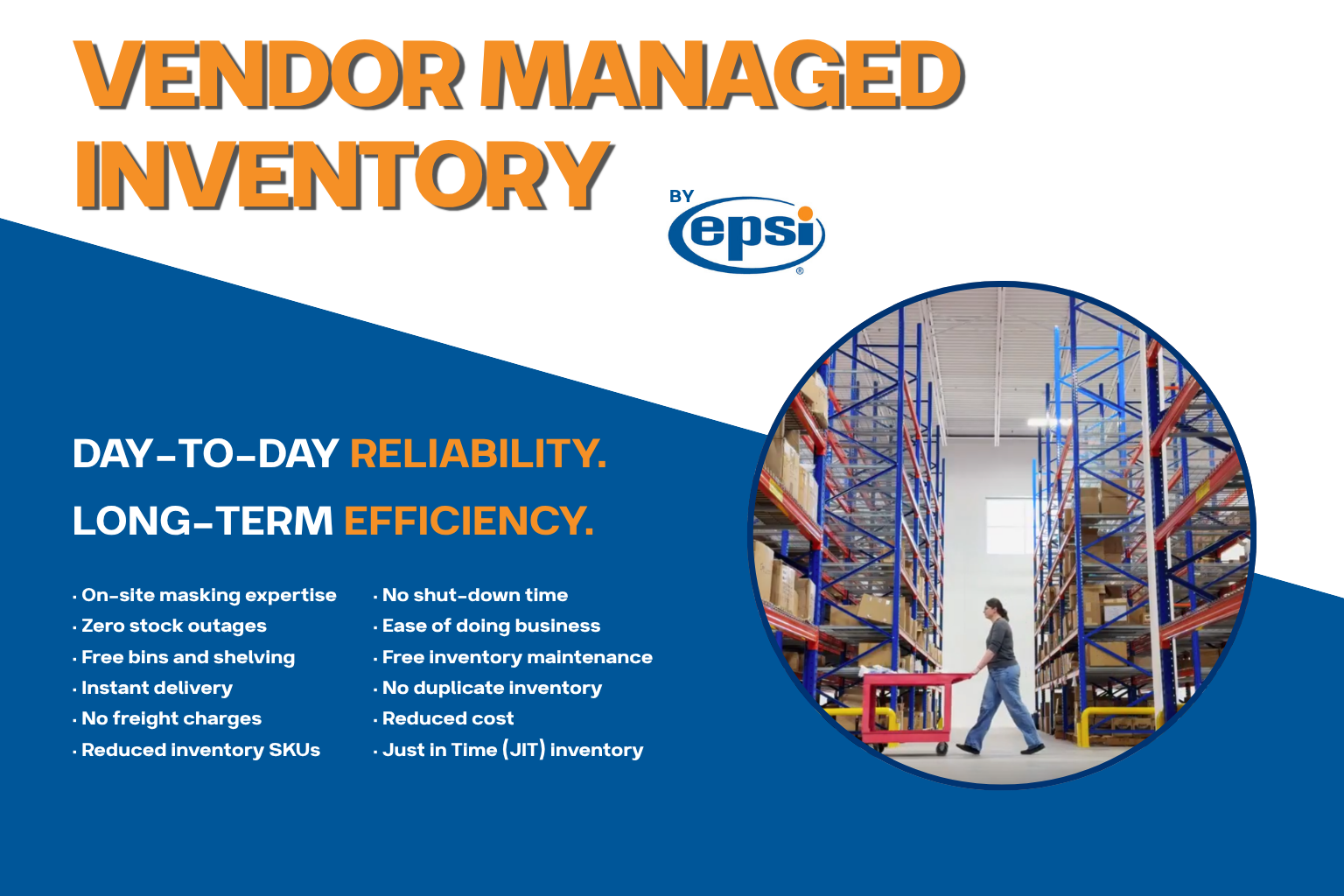 VENDOR MANAGED INVENTORY

BY epsi®

DAY-TO-DAY RELIABILITY.

LONG-TERM EFFICIENCY.

· On-site masking expertise
· Zero stock outages
· Free bins and shelving
· Instant delivery
· No freight charges
· Reduced inventory SKUs

· No shut-down time
· Ease of doing business
· Free inventory maintenance
· No duplicate inventory
· Reduced cost
· Just in Time (JIT) inventory